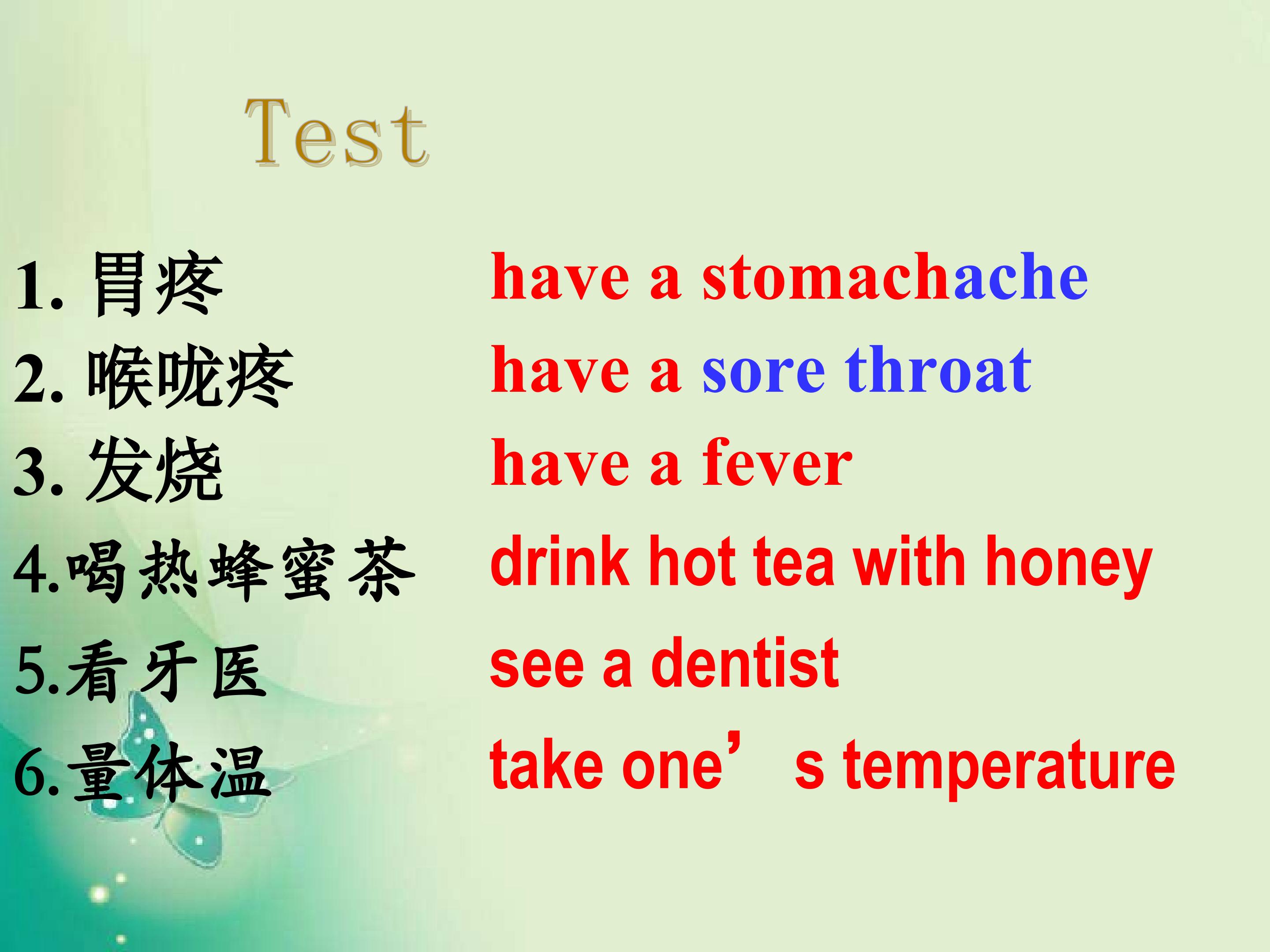 Test

1. 胃疼 have a stomachache
2. 喉咙疼 have a sore throat
3. 发烧 have a fever
4.喝热蜂蜜茶 drink hot tea with honey
5.看牙医 see a dentist
6.量体温 take one’s temperature